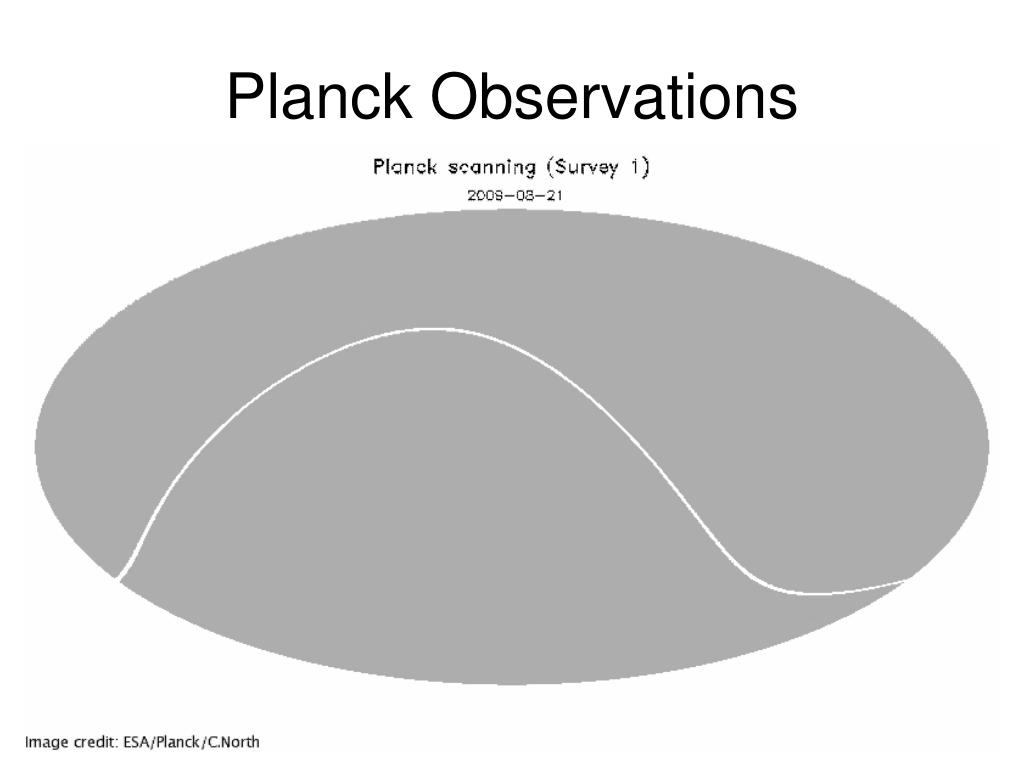 Planck Observations

Planck scanning (Survey 1)

2009-08-21

Image credit: ESA/Planck/C.North